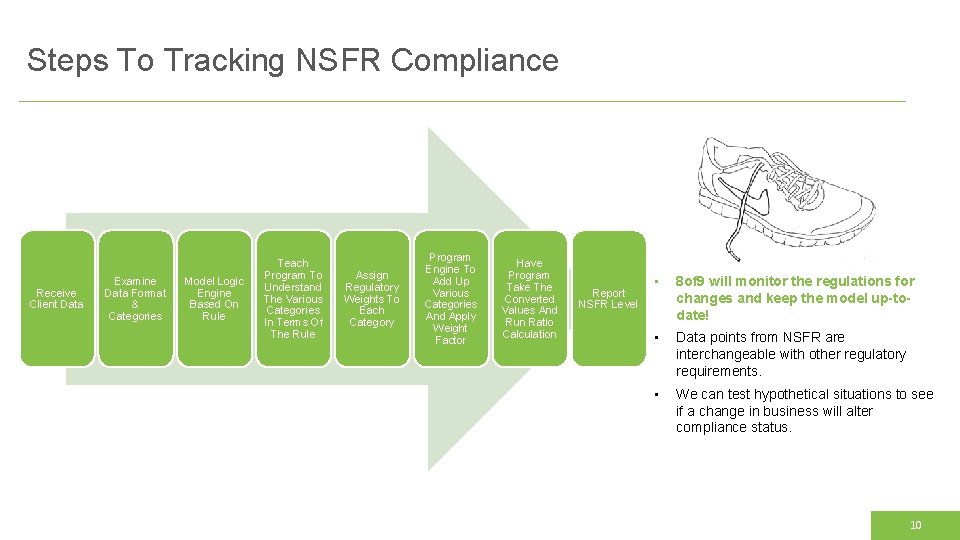 Steps To Tracking NSFR Compliance

Receive Client Data

Examine Data Format & Categories

Model Logic Engine Based On Rule

Teach Program To Understand The Various Categories In Terms Of The Rule

Assign Regulatory Weights To Each Category

Program Engine To Add Up Various Categories And Apply Weight Factor

Have Program Take The Converted Values And Run Ratio Calculation

Report NSFR Level

• 8of9 will monitor the regulations for changes and keep the model up-to-date!

• Data points from NSFR are interchangeable with other regulatory requirements.

• We can test hypothetical situations to see if a change in business will alter compliance status.

10